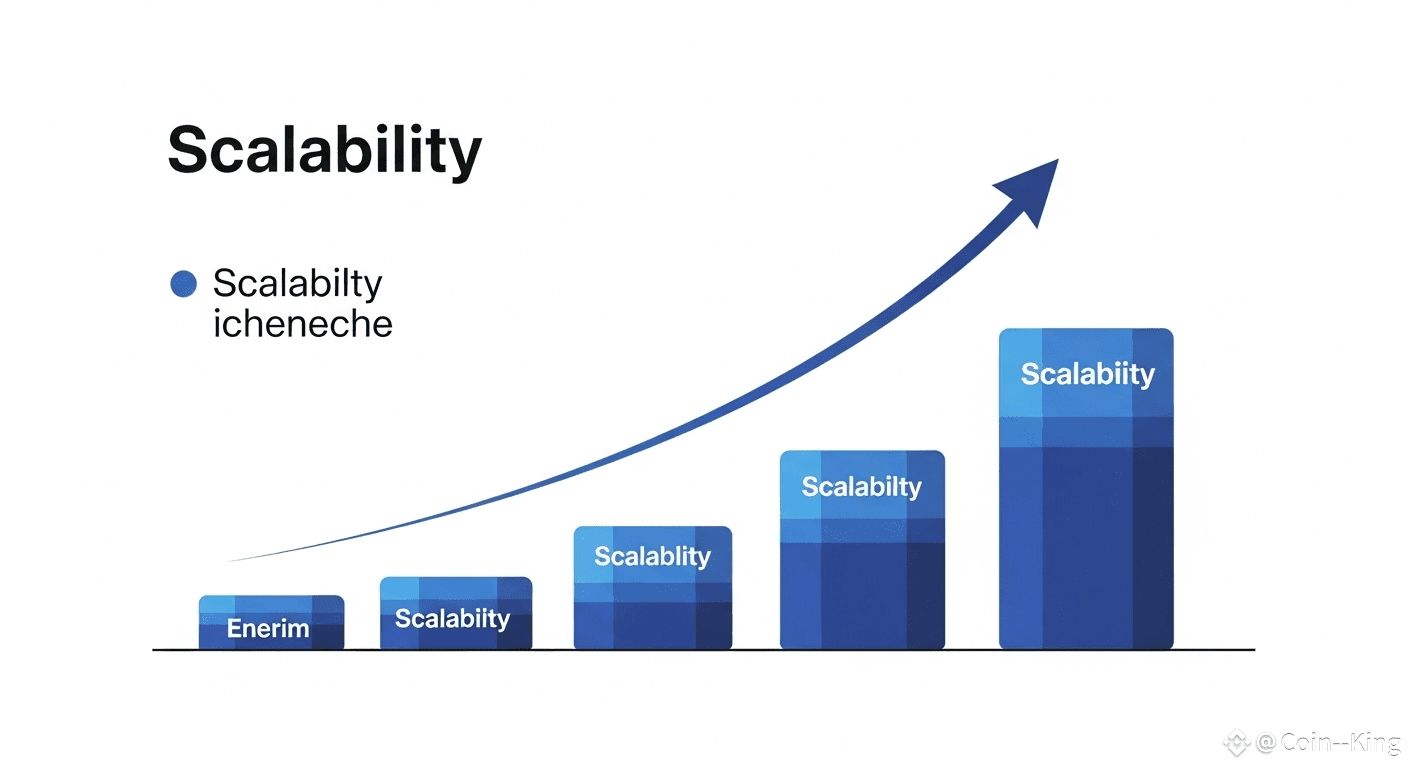 Scalability

Scalabilty icheneche

Enerim

Scalabiity

Scalablity

Scalabilty

Scalabiity

@Coin--King